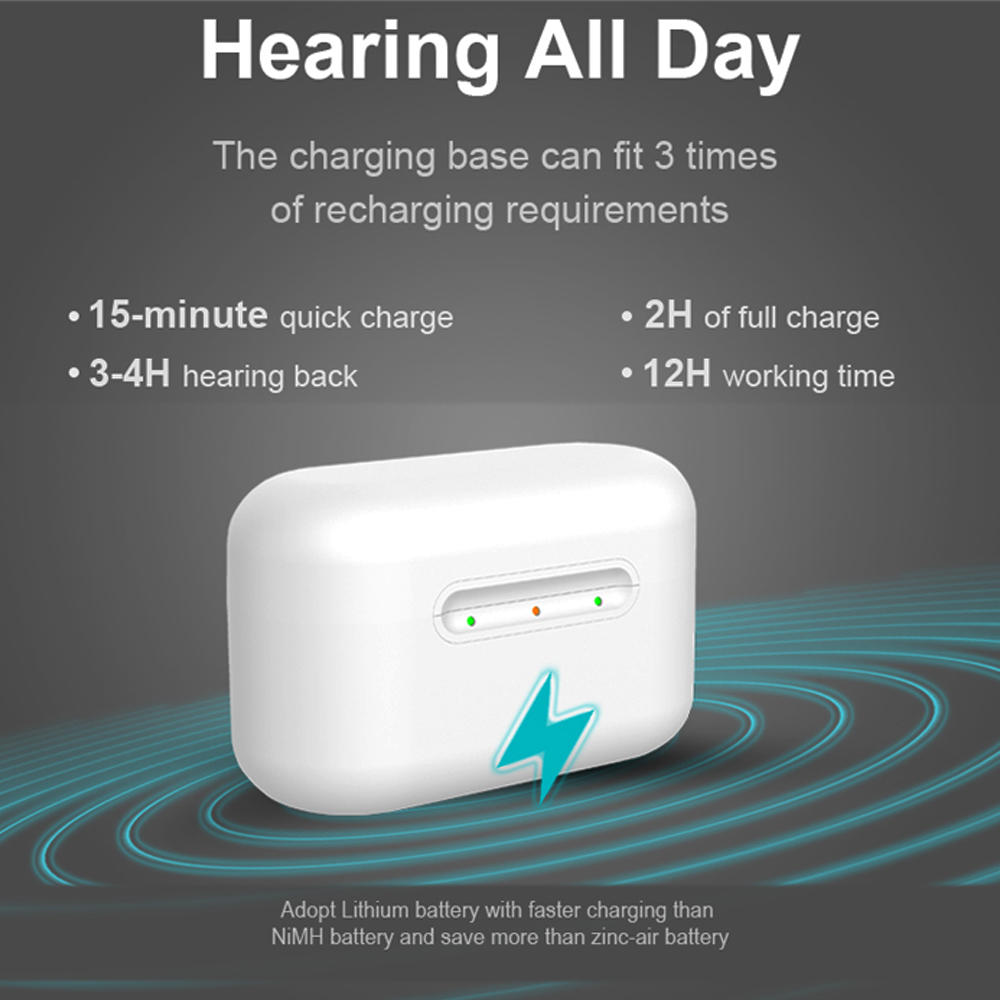 Hearing All Day

The charging base can fit 3 times of recharging requirements

• 15-minute quick charge
• 3-4H hearing back

• 2H of full charge
• 12H working time

Adopt Lithium battery with faster charging than NiMH battery and save more than zinc-air battery